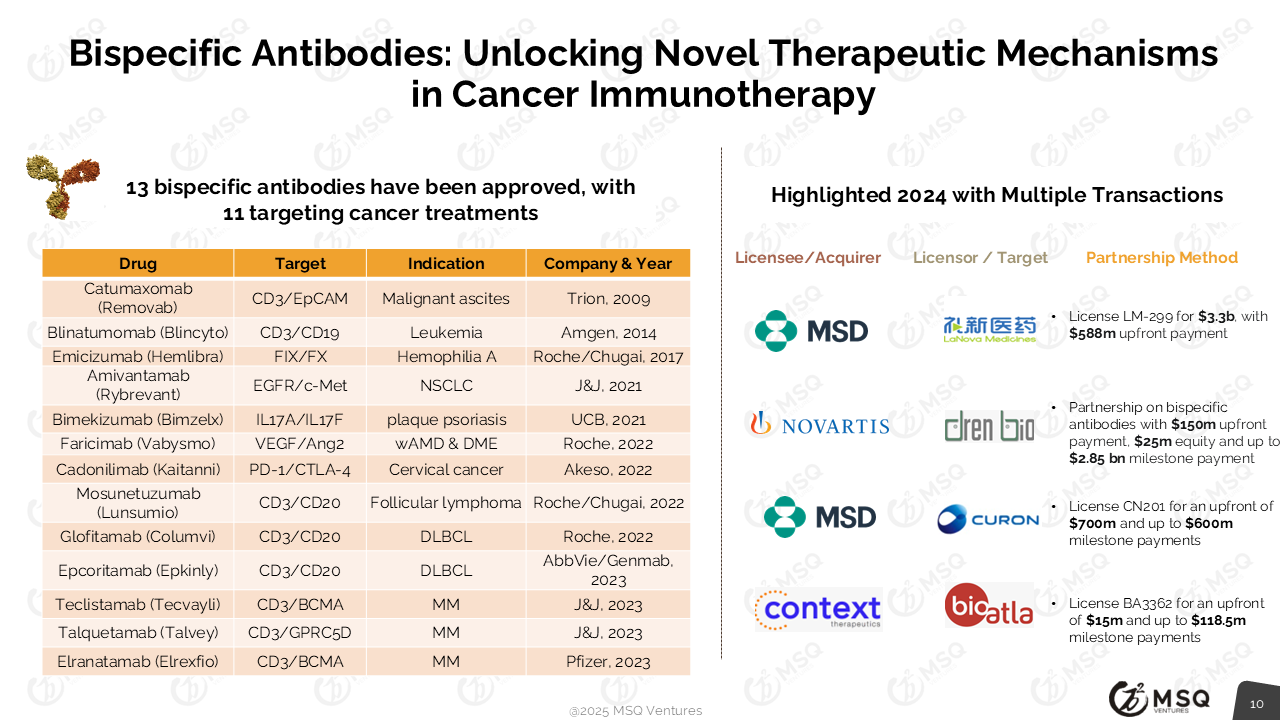 Bispecific Antibodies: Unlocking Novel Therapeutic Mechanisms in Cancer Immunotherapy

13 bispecific antibodies have been approved, with 11 targeting cancer treatments

| Drug | Target | Indication | Company & Year |
|---|---|---|---|
| Catumaxomab (Removab) | CD3/EpCAM | Malignant ascites | Trion, 2009 |
| Blinatumomab (Blincyto) | CD3/CD19 | Leukemia | Amgen, 2014 |
| Emicizumab (Hemlibra) | FIX/FX | Hemophilia A | Roche/Chugai, 2017 |
| Amivantamab (Rybrevant) | EGFR/c-Met | NSCLC | J&J, 2021 |
| Bimekizumab (Bimzelx) | IL17A/IL17F | plaque psoriasis | UCB, 2021 |
| Faricimab (Vabysmo) | VEGF/Ang2 | wAMD & DME | Roche, 2022 |
| Cadonilimab (Kaitanni) | PD-1/CTLA-4 | Cervical cancer | Akeso, 2022 |
| Mosunetuzumab (Lunsumio) | CD3/CD20 | Follicular lymphoma | Roche/Chugai, 2022 |
| Glofitamab (Columvi) | CD3/CD20 | DLBCL | Roche, 2022 |
| Epcoritamab (Epkinly) | CD3/CD20 | DLBCL | AbbVie/Genmab, 2023 |
| Teclistamab (Tecvayli) | CD3/BCMA | MM | J&J, 2023 |
| Talquetamab (Talvey) | CD3/GPRC5D | MM | J&J, 2023 |
| Elranatamab (Elrexfio) | CD3/BCMA | MM | Pfizer, 2023 |

Highlighted 2024 with Multiple Transactions

Licensee/Acquirer Licensor / Target Partnership Method

MSD 礼新医药 LaNova Medicines
• License LM-299 for $3.3b, with $588m upfront payment

NOVARTIS dren bio
• Partnership on bispecific antibodies with $150m upfront payment, $25m equity and up to $2.85 bn milestone payment

MSD CURON
• License CN201 for an upfront of $700m and up to $600m milestone payments

context therapeutics bioatla
• License BA3362 for an upfront of $15m and up to $118.5m milestone payments

@2025 MSQ Ventures

MSQ VENTURES

10